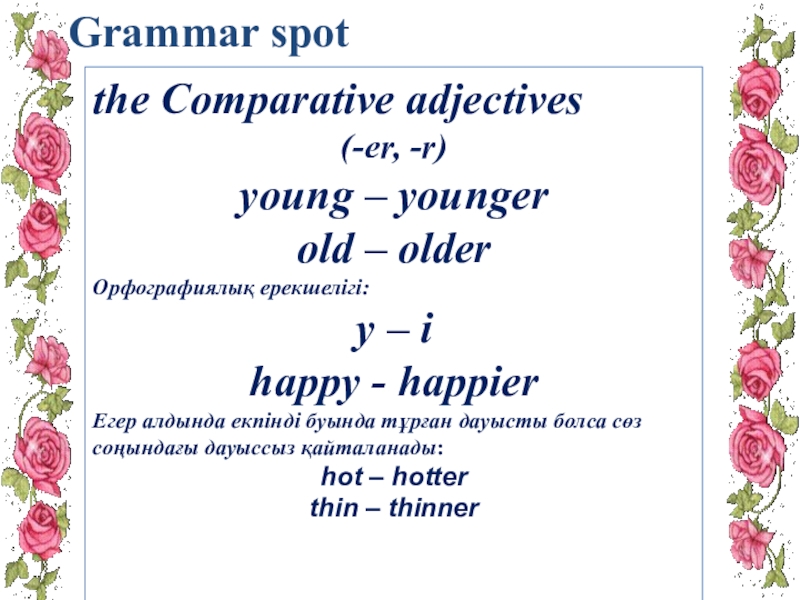 Grammar spot

the Comparative adjectives

(-er, -r)

young – younger

old – older

Орфографиялық ерекшелігі:

y – i

happy - happier

Егер алдында екпінді буында тұрған дауысты болса сөз соңындағы дауыссыз қайталанады:

hot – hotter

thin – thinner